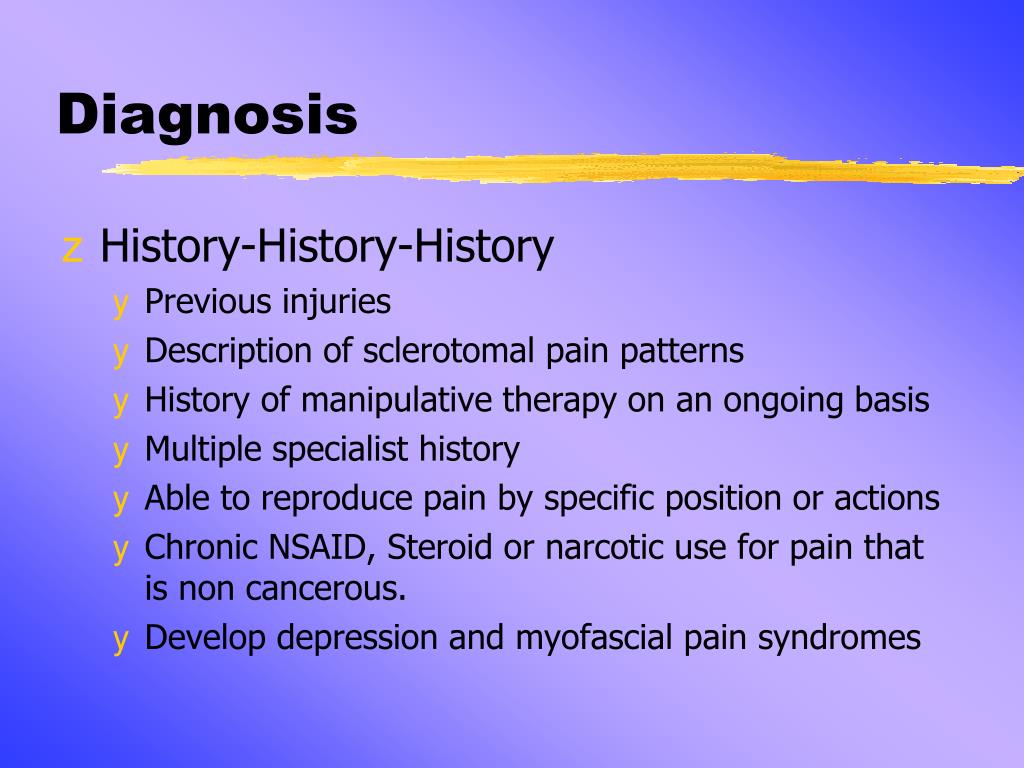 Diagnosis

z History-History-History

y Previous injuries
y Description of sclerotomal pain patterns
y History of manipulative therapy on an ongoing basis
y Multiple specialist history
y Able to reproduce pain by specific position or actions
y Chronic NSAID, Steroid or narcotic use for pain that is non cancerous.
y Develop depression and myofascial pain syndromes